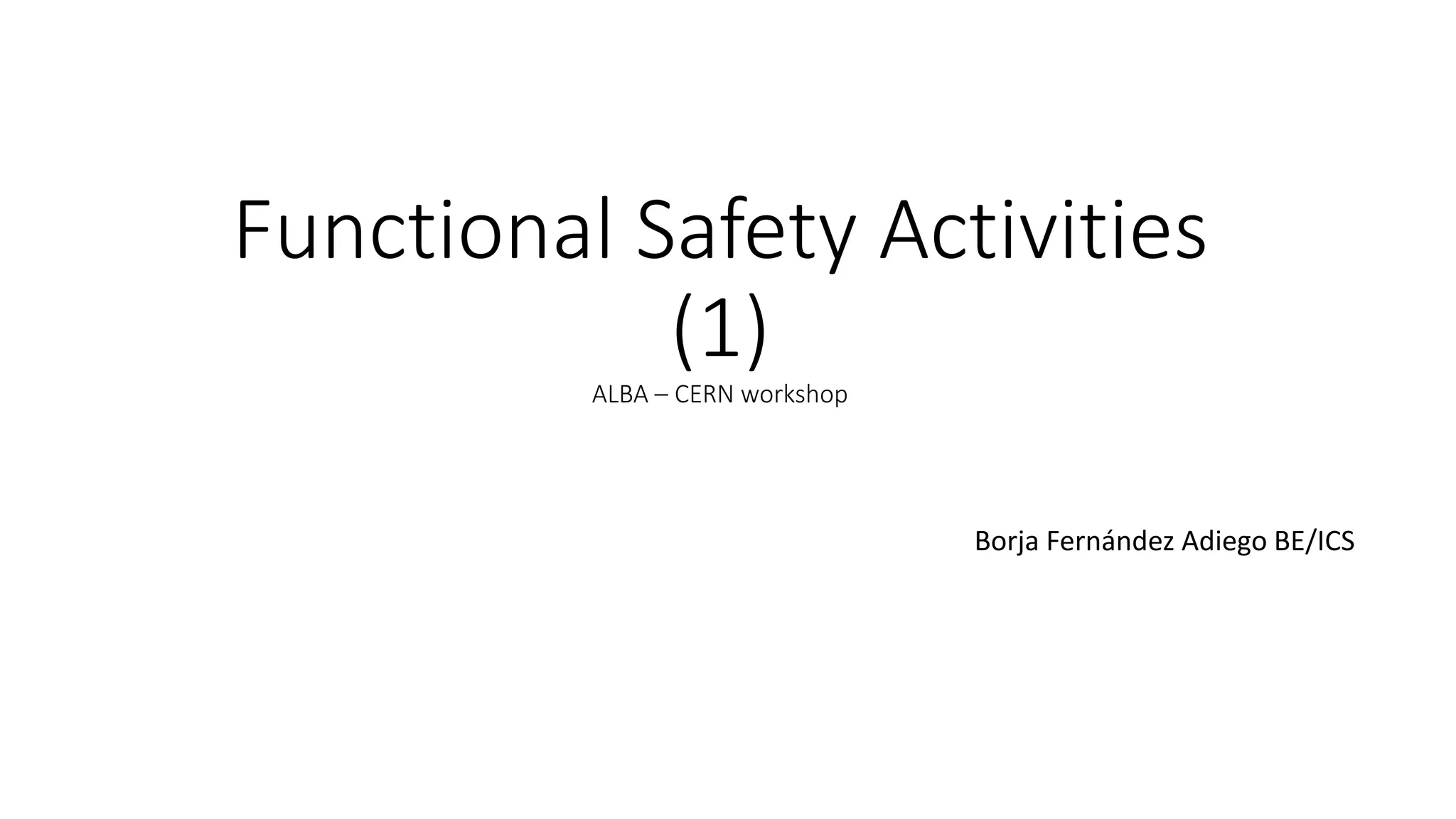 Functional Safety Activities (1)

ALBA – CERN workshop

Borja Fernández Adiego BE/ICS